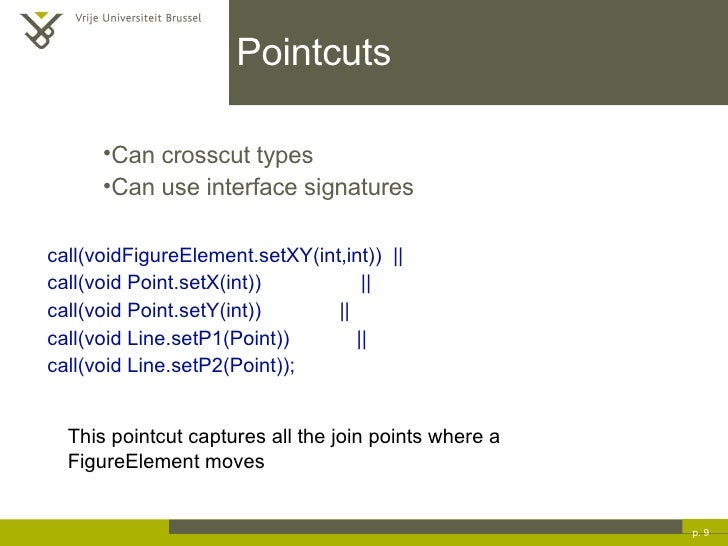 Vrije Universiteit Brussel

Pointcuts

•Can crosscut types
•Can use interface signatures

call(voidFigureElement.setXY(int,int)) ||
call(void Point.setX(int)) ||
call(void Point.setY(int)) ||
call(void Line.setP1(Point)) ||
call(void Line.setP2(Point));

This pointcut captures all the join points where a FigureElement moves

p. 9